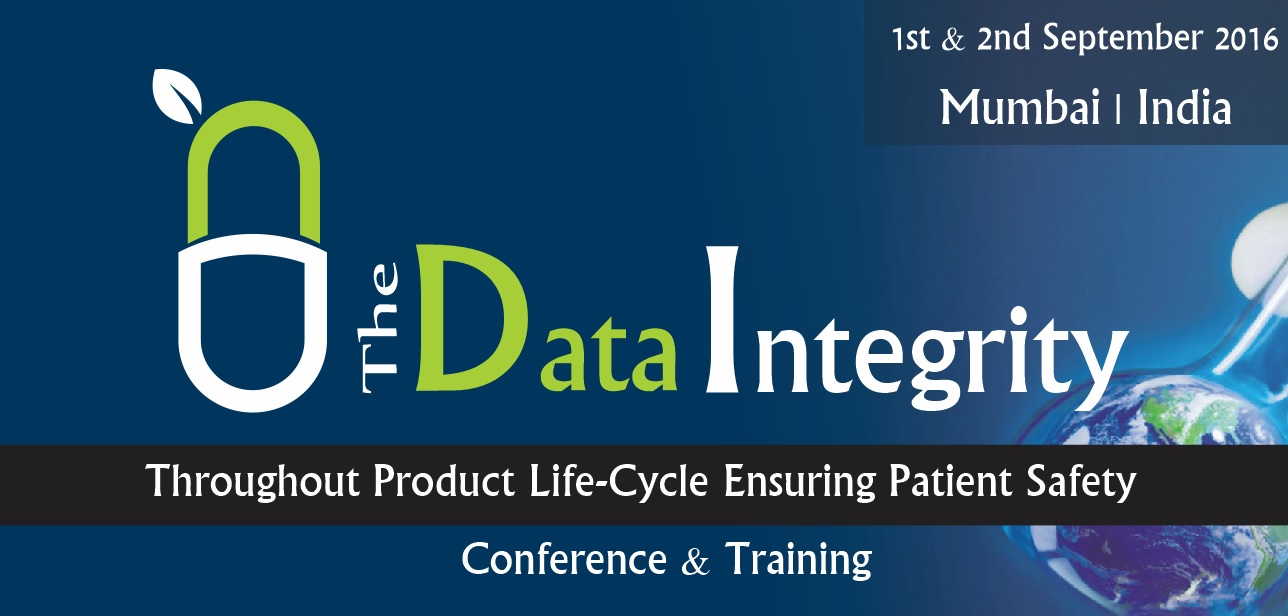 1st & 2nd September 2016
Mumbai | India

The Data Integrity

Throughout Product Life-Cycle Ensuring Patient Safety

Conference & Training